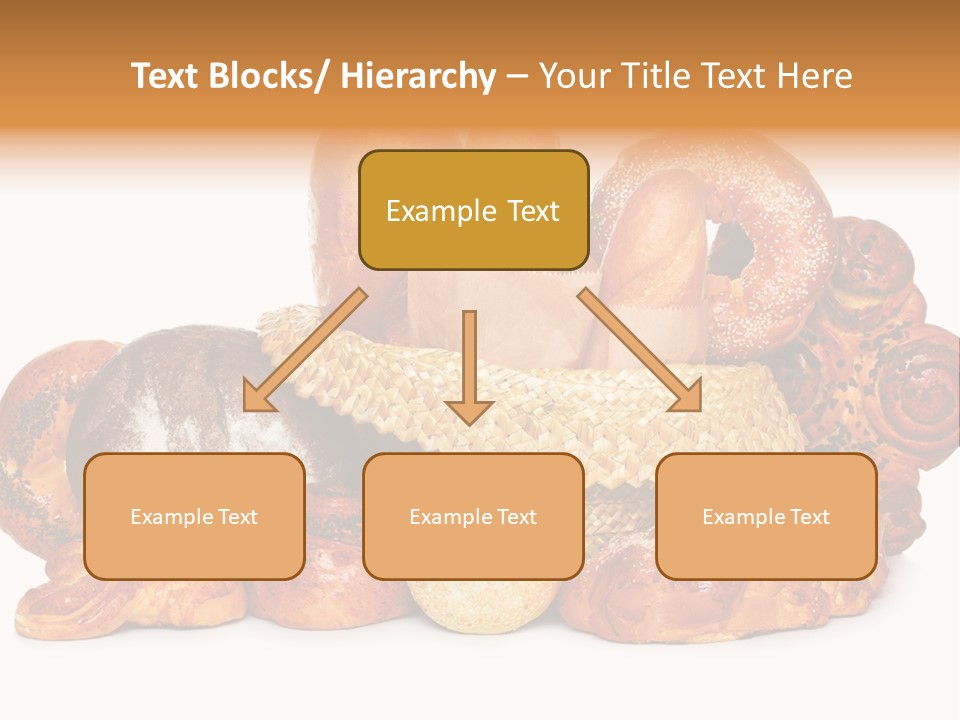 Text Blocks/ Hierarchy – Your Title Text Here

Example Text

Example Text

Example Text

Example Text